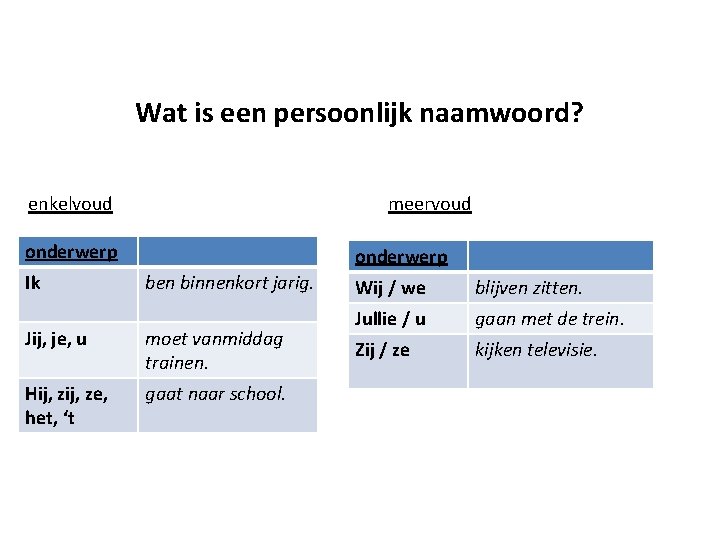 Wat is een persoonlijk naamwoord?

enkelvoud

| onderwerp | |
|---|---|
| Ik | ben binnenkort jarig. |
| Jij, je, u | moet vanmiddag trainen. |
| Hij, zij, ze, het, ‘t | gaat naar school. |

meervoud

| onderwerp | |
|---|---|
| Wij / we | blijven zitten. |
| Jullie / u | gaan met de trein. |
| Zij / ze | kijken televisie. |